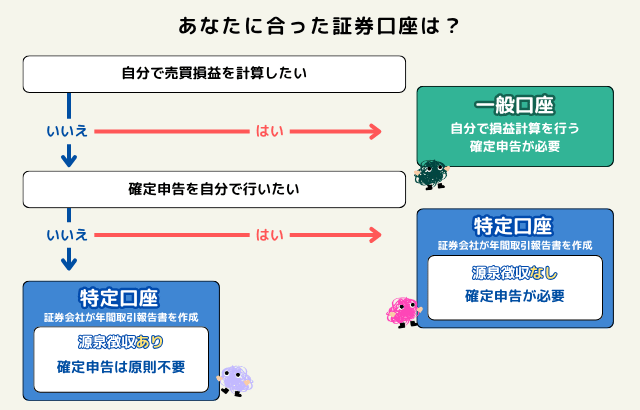 あなたに合った証券口座は？

自分で売買損益を計算したい

いいえ

はい

一般口座
自分で損益計算を行う
確定申告が必要

確定申告を自分で行いたい

いいえ

はい

特定口座
証券会社が年間取引報告書を作成
源泉徴収なし
確定申告が必要

特定口座
証券会社が年間取引報告書を作成
源泉徴収あり
確定申告は原則不要